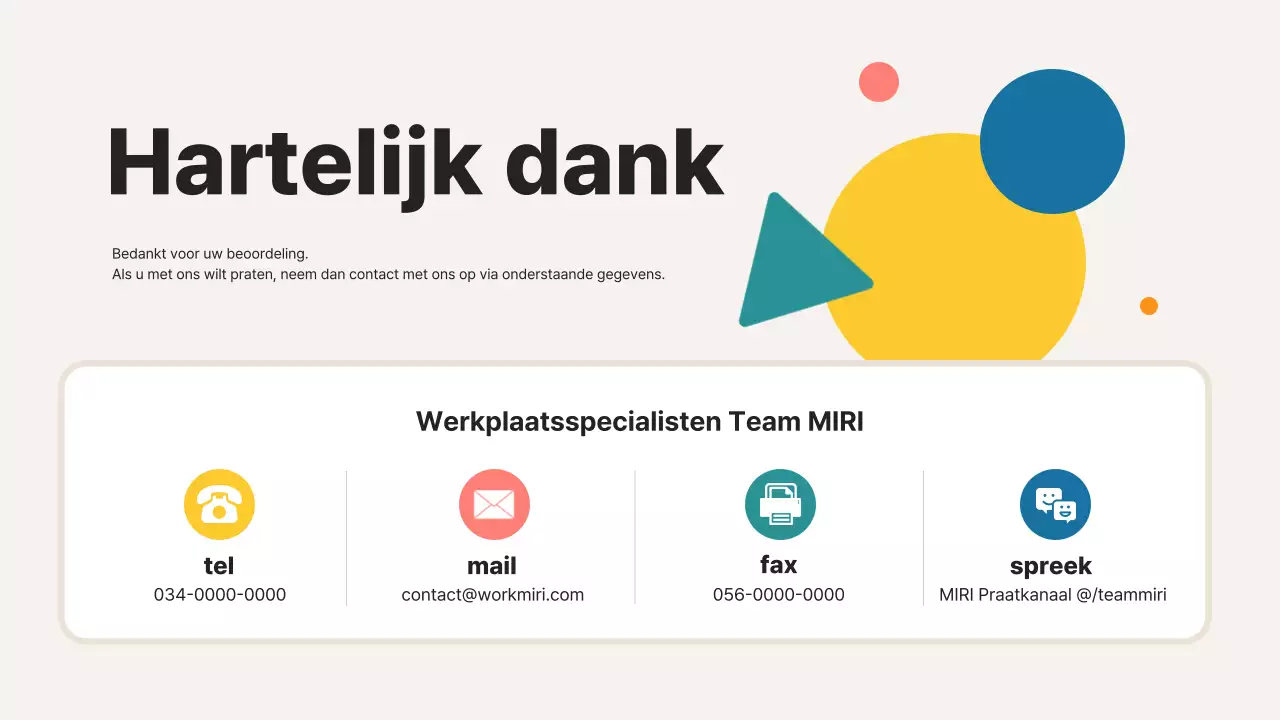 Hartelijk dank

Bedankt voor uw beoordeling.
Als u met ons wilt praten, neem dan contact met ons op via onderstaande gegevens.

Werkplaatsspecialisten Team MIRI

tel
034-0000-0000

mail
contact@workmiri.com

fax
056-0000-0000

spreek
MIRI Praatkanaal @/teammiri